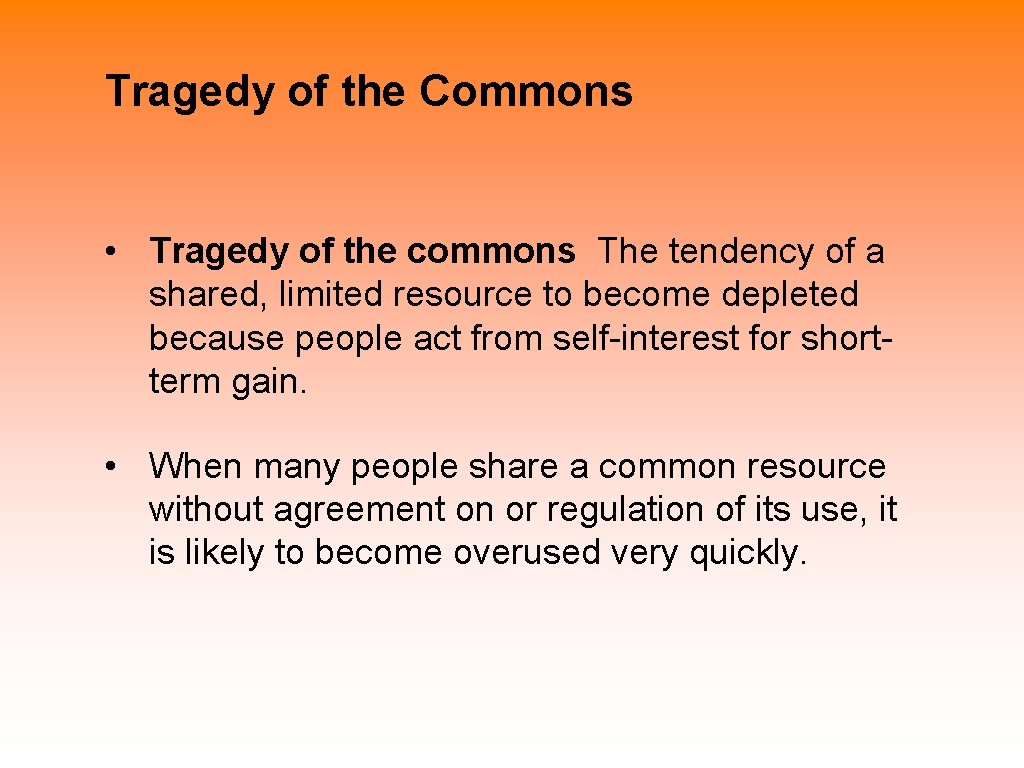 Tragedy of the Commons

• Tragedy of the commons The tendency of a shared, limited resource to become depleted because people act from self-interest for short-term gain.

• When many people share a common resource without agreement on or regulation of its use, it is likely to become overused very quickly.